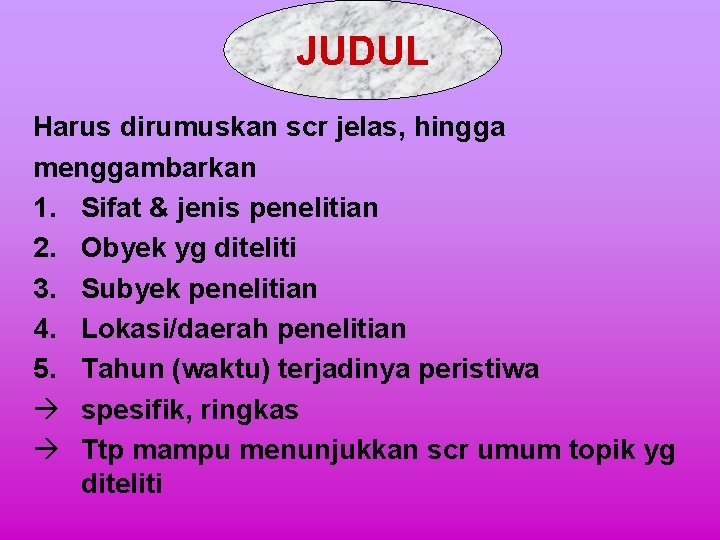 JUDUL

Harus dirumuskan scr jelas, hingga menggambarkan

1. Sifat & jenis penelitian
2. Obyek yg diteliti
3. Subyek penelitian
4. Lokasi/daerah penelitian
5. Tahun (waktu) terjadinya peristiwa

→ spesifik, ringkas
→ Ttp mampu menunjukkan scr umum topik yg diteliti